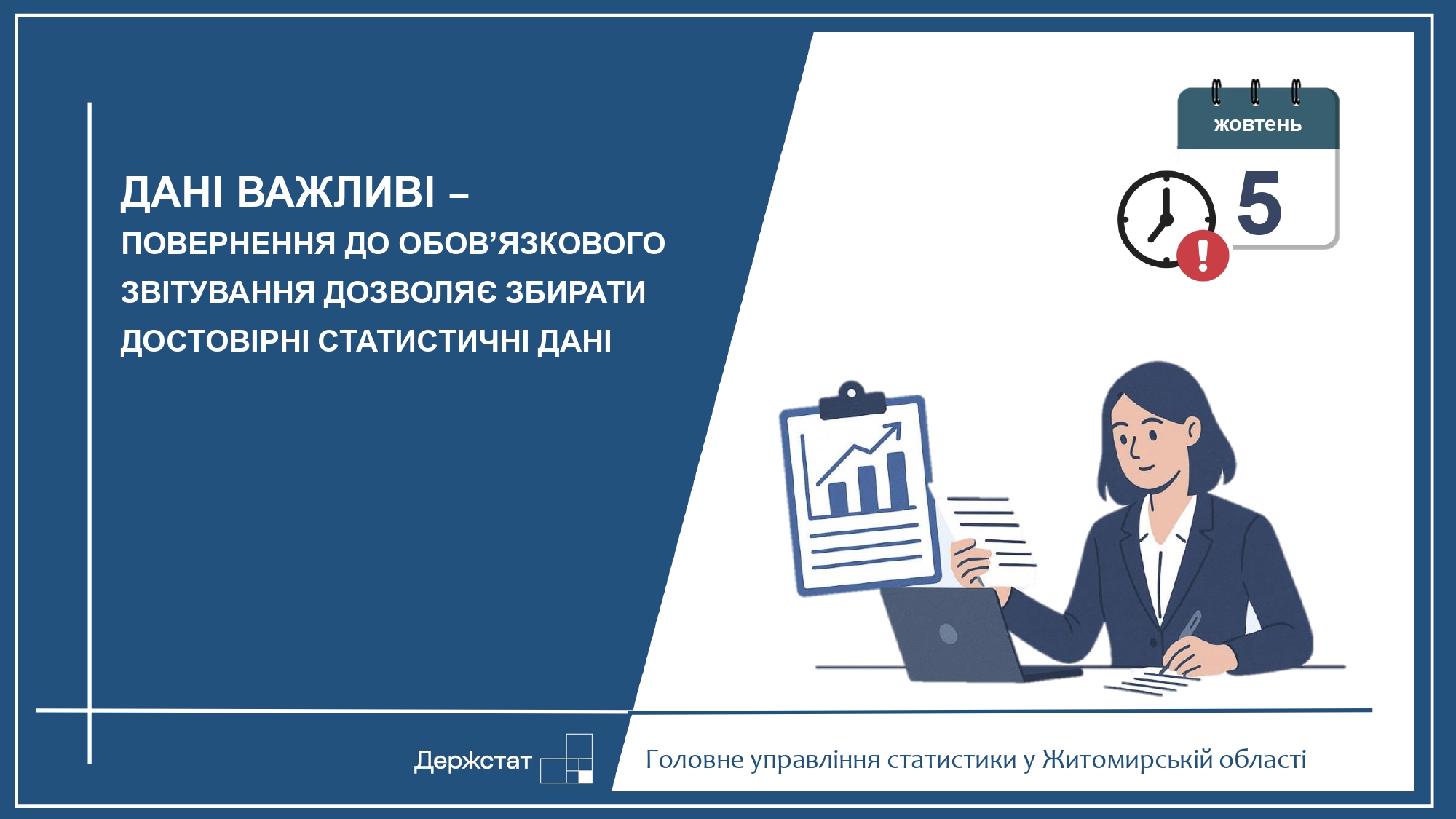 ДАНІ ВАЖЛИВІ –
ПОВЕРНЕННЯ ДО ОБОВ’ЯЗКОВОГО ЗВІТУВАННЯ ДОЗВОЛЯЄ ЗБИРАТИ ДОСТОВІРНІ СТАТИСТИЧНІ ДАНІ

жовтень
5

Держстат

Головне управління статистики у Житомирській області